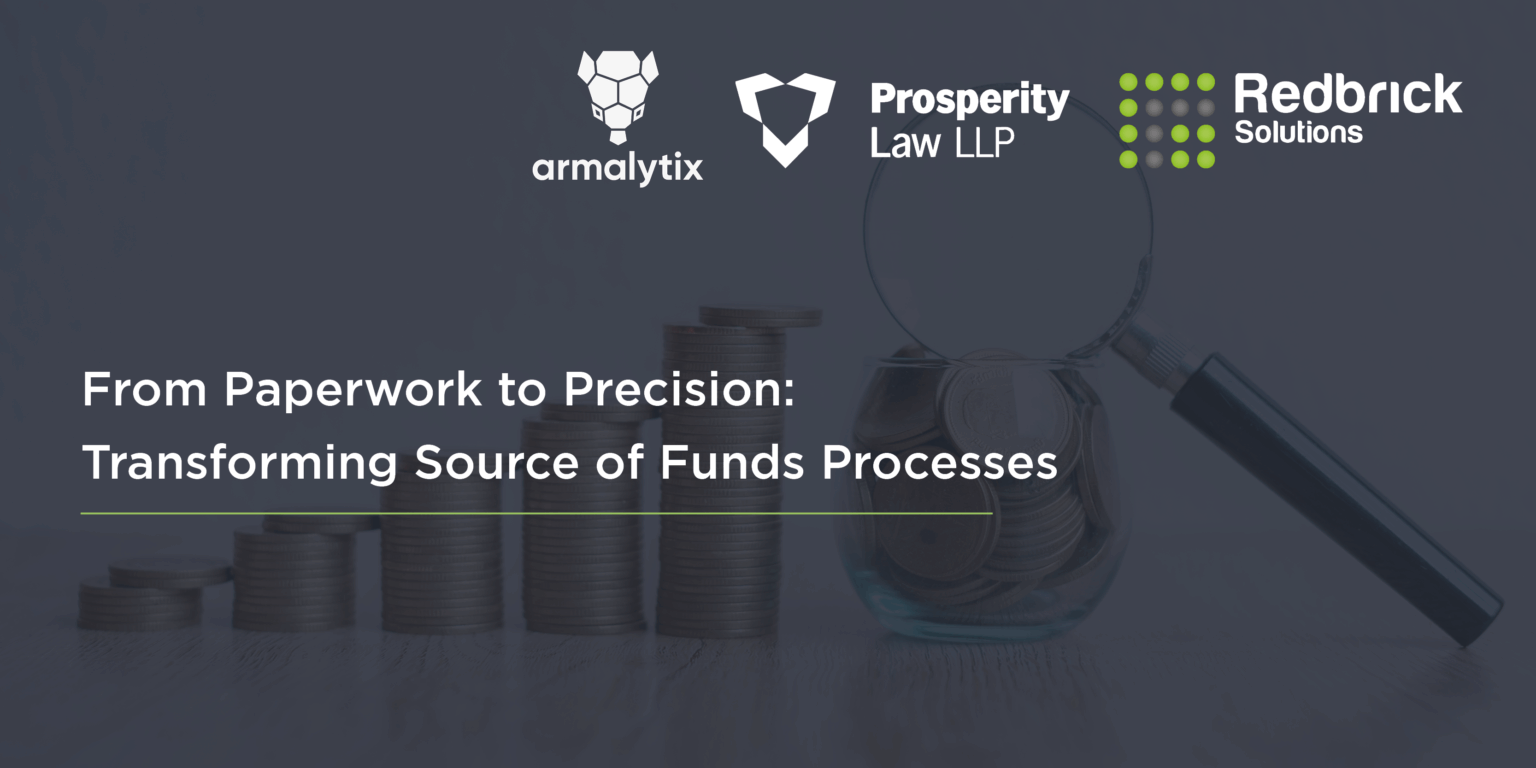 armalytix

Prosperity Law LLP

Redbrick Solutions

From Paperwork to Precision: Transforming Source of Funds Processes